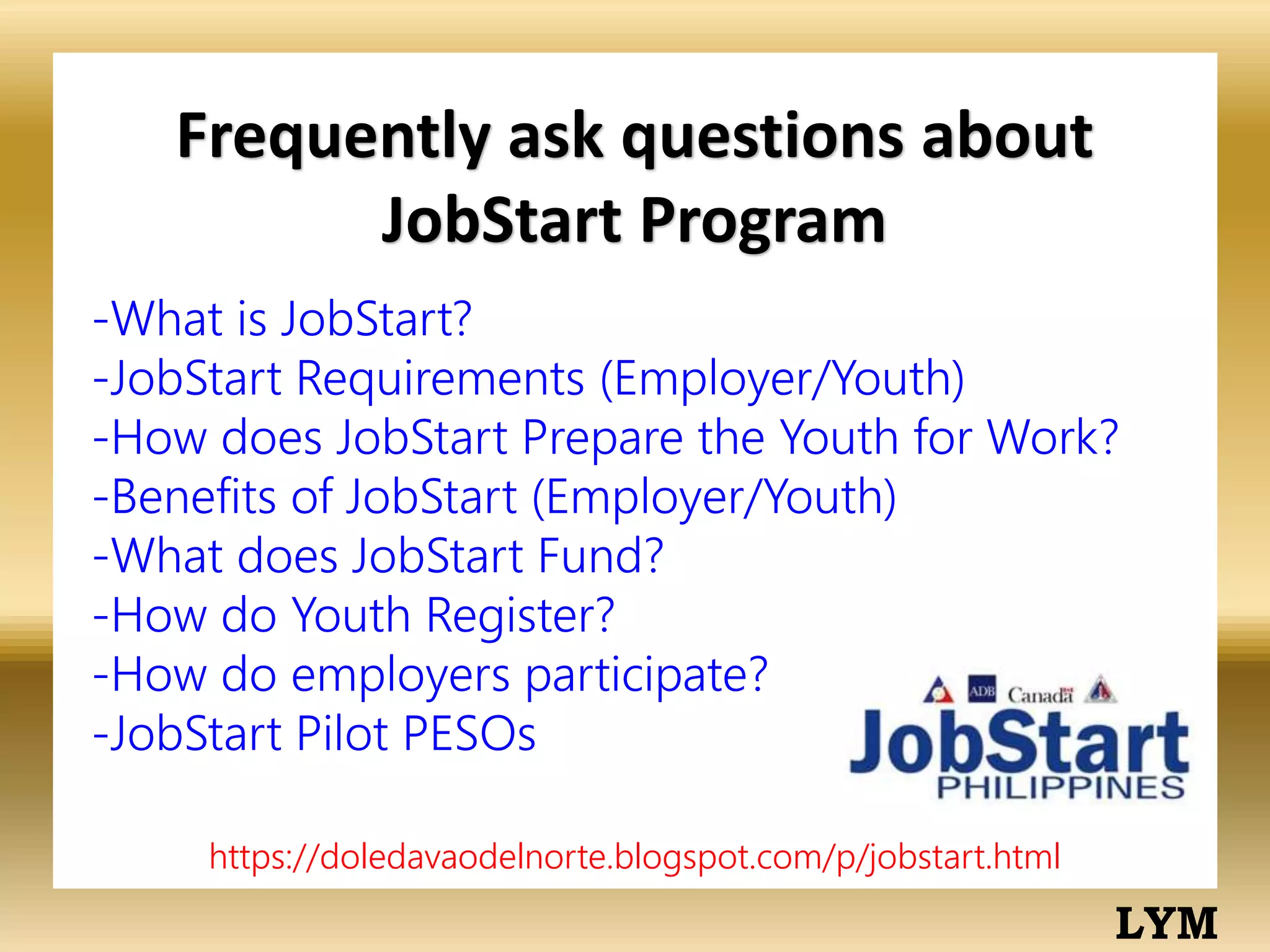 Frequently ask questions about JobStart Program

-What is JobStart?
-JobStart Requirements (Employer/Youth)
-How does JobStart Prepare the Youth for Work?
-Benefits of JobStart (Employer/Youth)
-What does JobStart Fund?
-How do Youth Register?
-How do employers participate?
-JobStart Pilot PESOs

ADB Canada
JobStart
PHILIPPINES

https://doledavaodelnorte.blogspot.com/p/jobstart.html

LYM